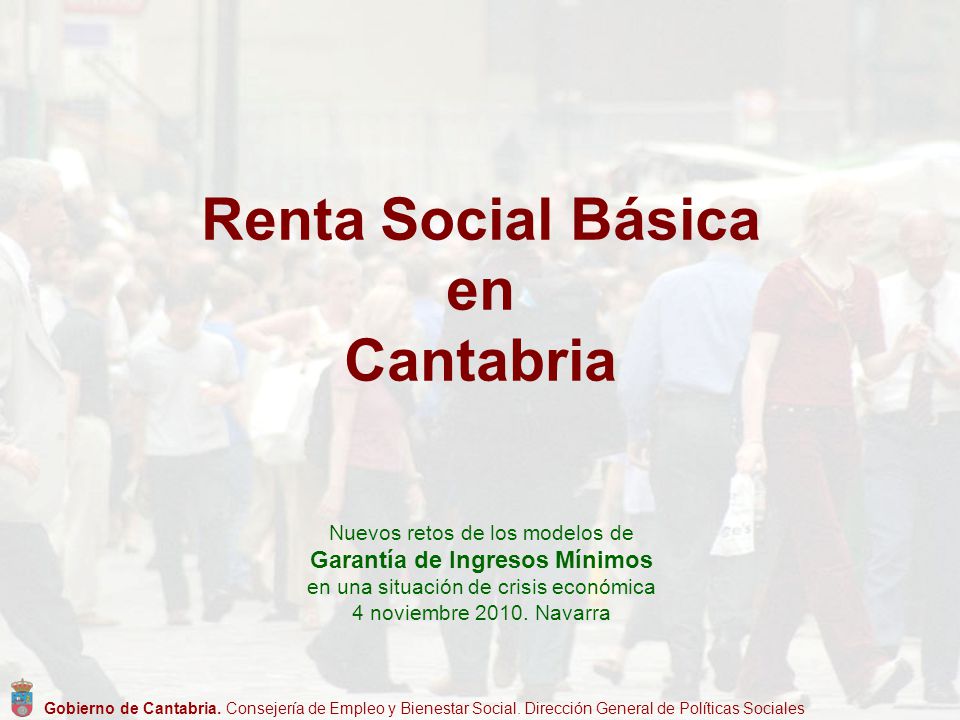 Renta Social Básica
en
Cantabria

Nuevos retos de los modelos de
Garantía de Ingresos Mínimos
en una situación de crisis económica
4 noviembre 2010. Navarra

Gobierno de Cantabria. Consejería de Empleo y Bienestar Social. Dirección General de Políticas Sociales